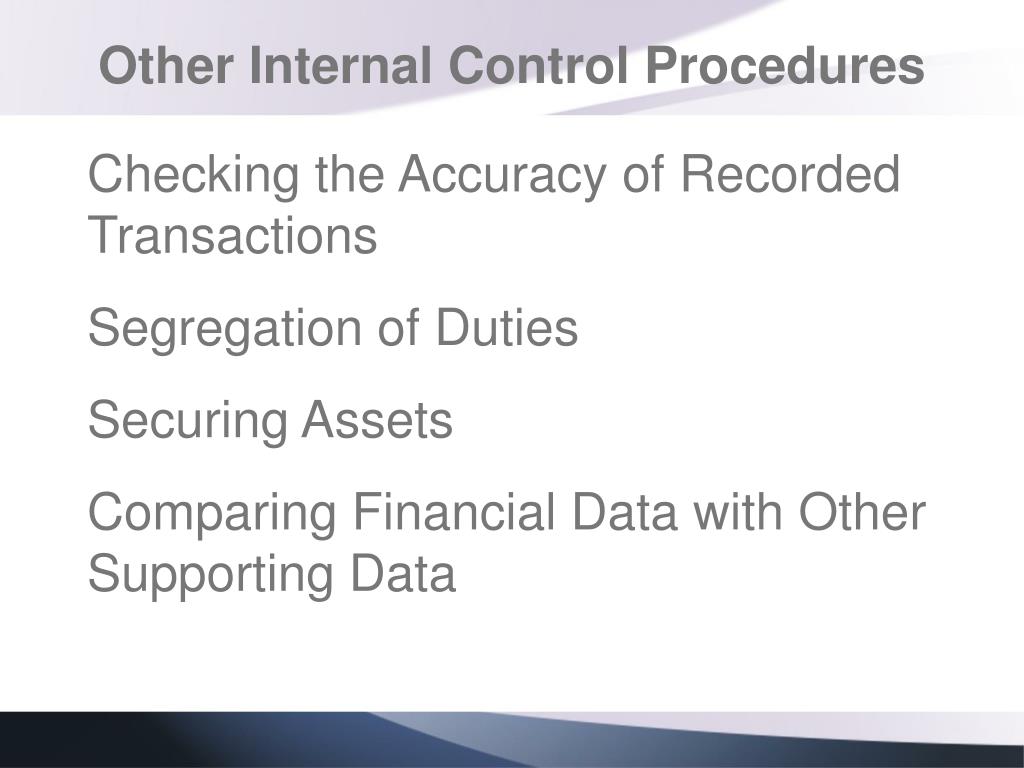 Other Internal Control Procedures

Checking the Accuracy of Recorded Transactions

Segregation of Duties

Securing Assets

Comparing Financial Data with Other Supporting Data